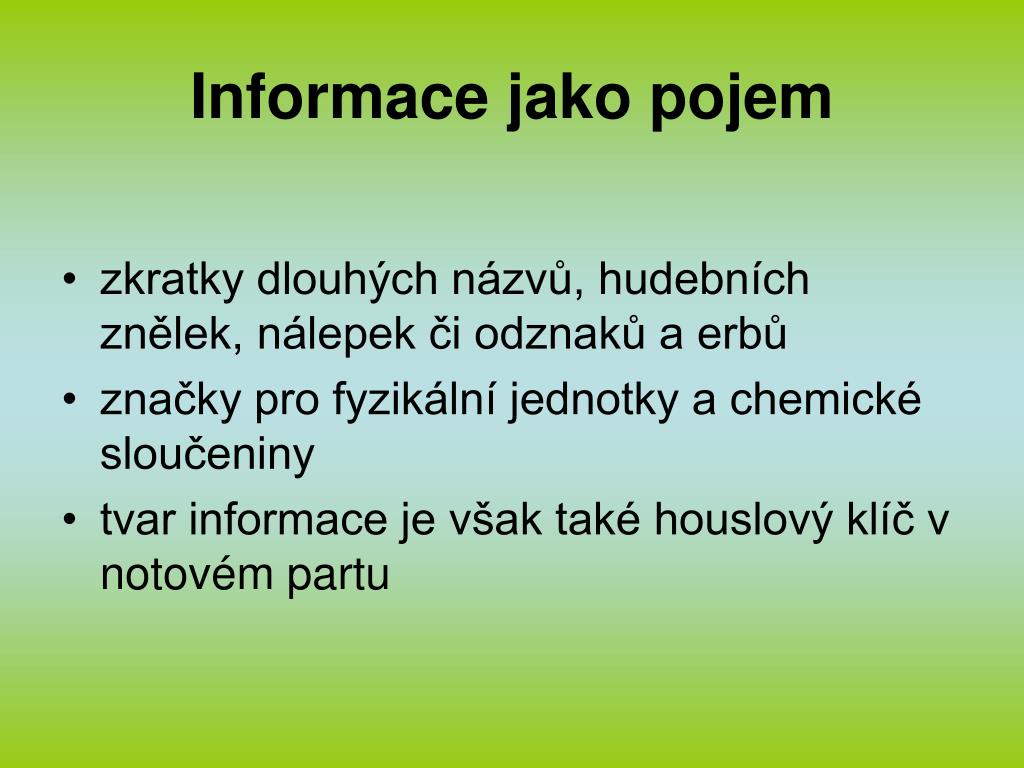 Informace jako pojem

• zkratky dlouhých názvů, hudebních znělek, nálepek či odznaků a erbů
• značky pro fyzikální jednotky a chemické sloučeniny
• tvar informace je však také houslový klíč v notovém partu